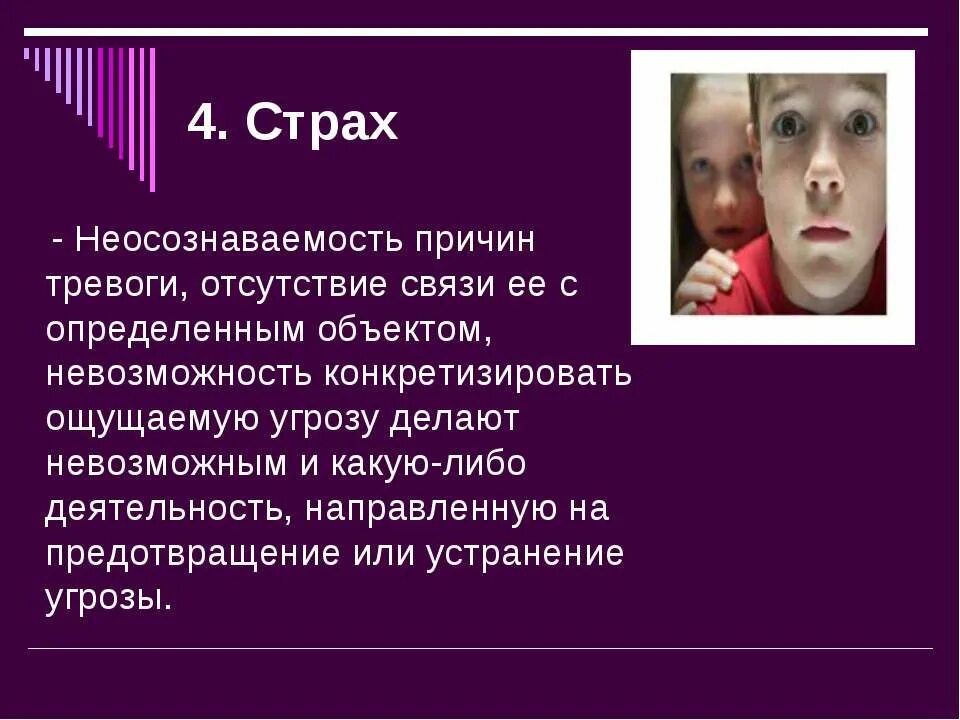 4. Страх

- Неосознаваемость причин тревоги, отсутствие связи ее с определенным объектом, невозможность конкретизировать ощущаемую угрозу делают невозможным и какую-либо деятельность, направленную на предотвращение или устранение угрозы.